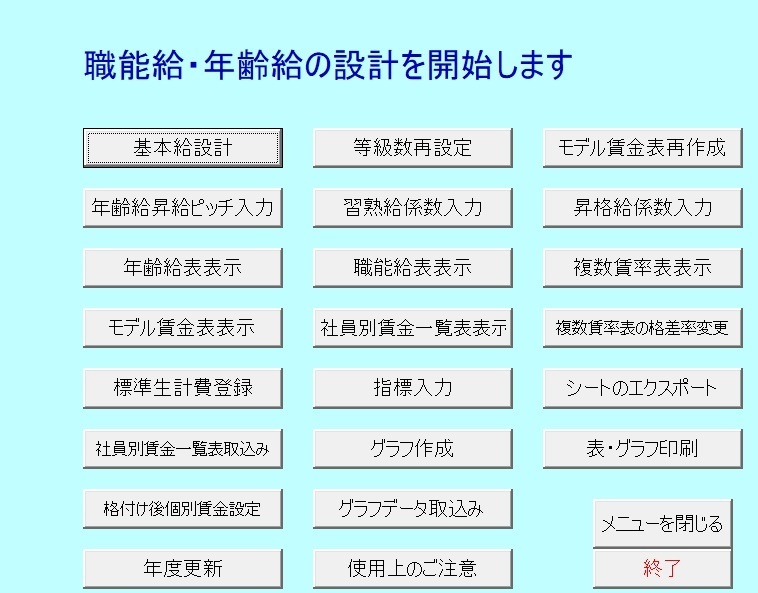 職能給・年齢給の設計を開始します

基本給設計
等級数再設定
モデル賃金表再作成

年齢給昇給ピッチ入力
習熟給係数入力
昇格給係数入力

年齢給表表示
職能給表表示
複数賃率表表示

モデル賃金表表示
社員別賃金一覧表表示
複数賃率表の格差率変更

標準生計費登録
指標入力
シートのエクスポート

社員別賃金一覧表取込み
グラフ作成
表・グラフ印刷

格付け後個別賃金設定
グラフデータ取込み
メニューを閉じる

年度更新
使用上のご注意
終了